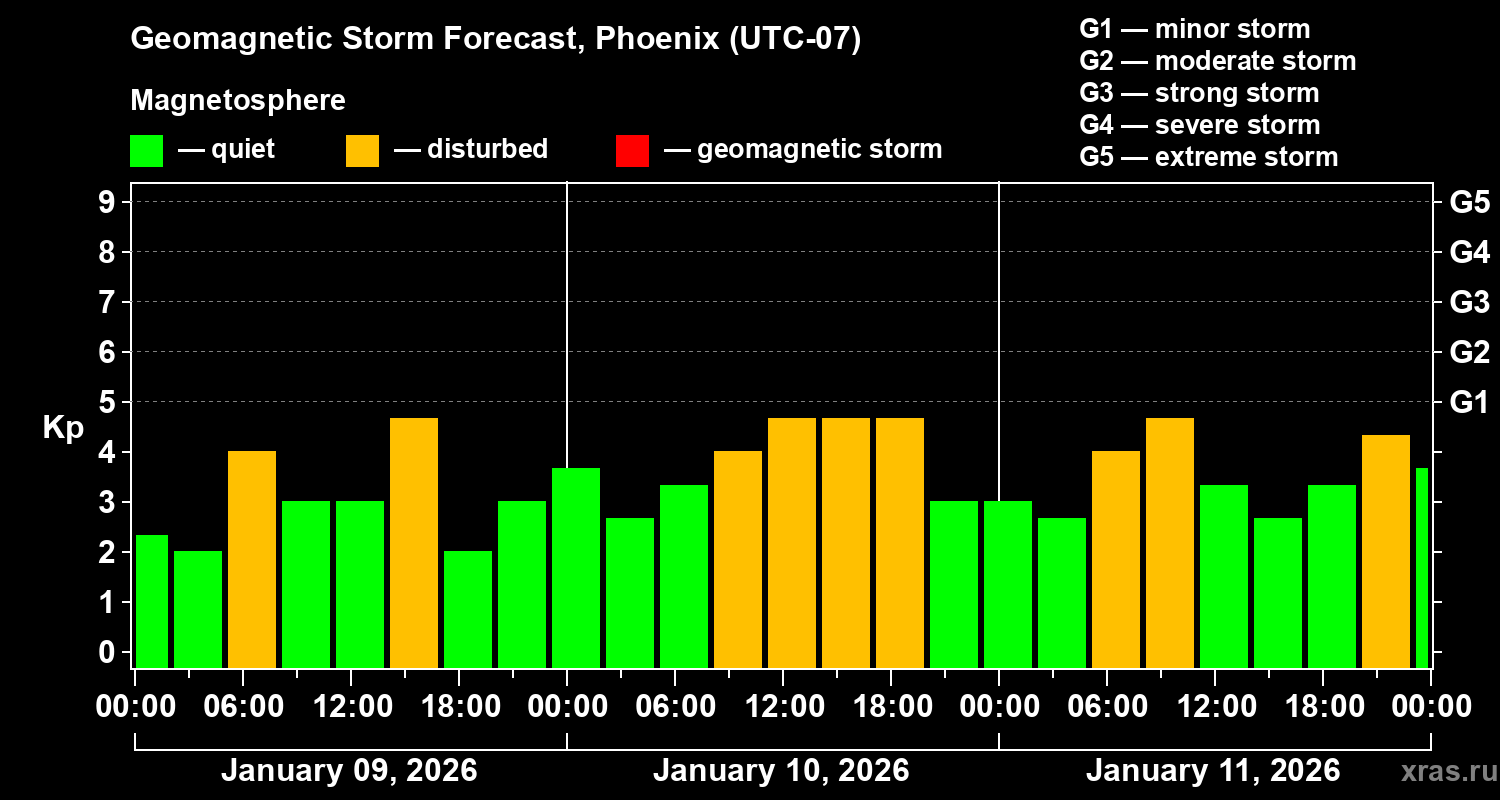 Geomagnetic Storm Forecast, Phoenix (UTC-07)

Magnetosphere

— quiet — disturbed — geomagnetic storm

G1 — minor storm
G2 — moderate storm
G3 — strong storm
G4 — severe storm
G5 — extreme storm

Kp

9
8
7
6
5
4
3
2
1
0

G5
G4
G3
G2
G1

00:00 06:00 12:00 18:00 00:00 06:00 12:00 18:00 00:00 06:00 12:00 18:00 00:00

January 09, 2026 January 10, 2026 January 11, 2026

xras.ru